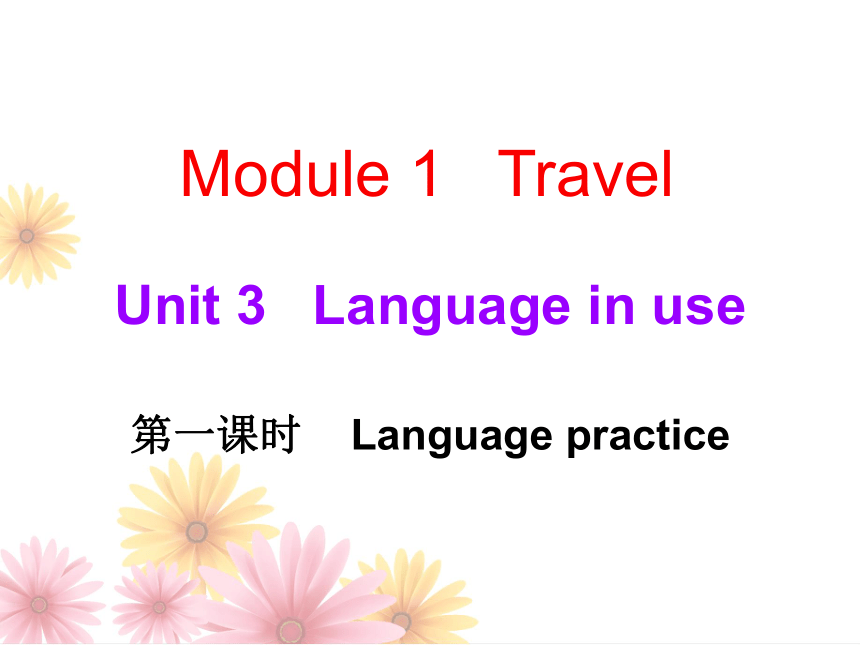 Module 1 Travel

Unit 3 Language in use

第一课时 Language practice